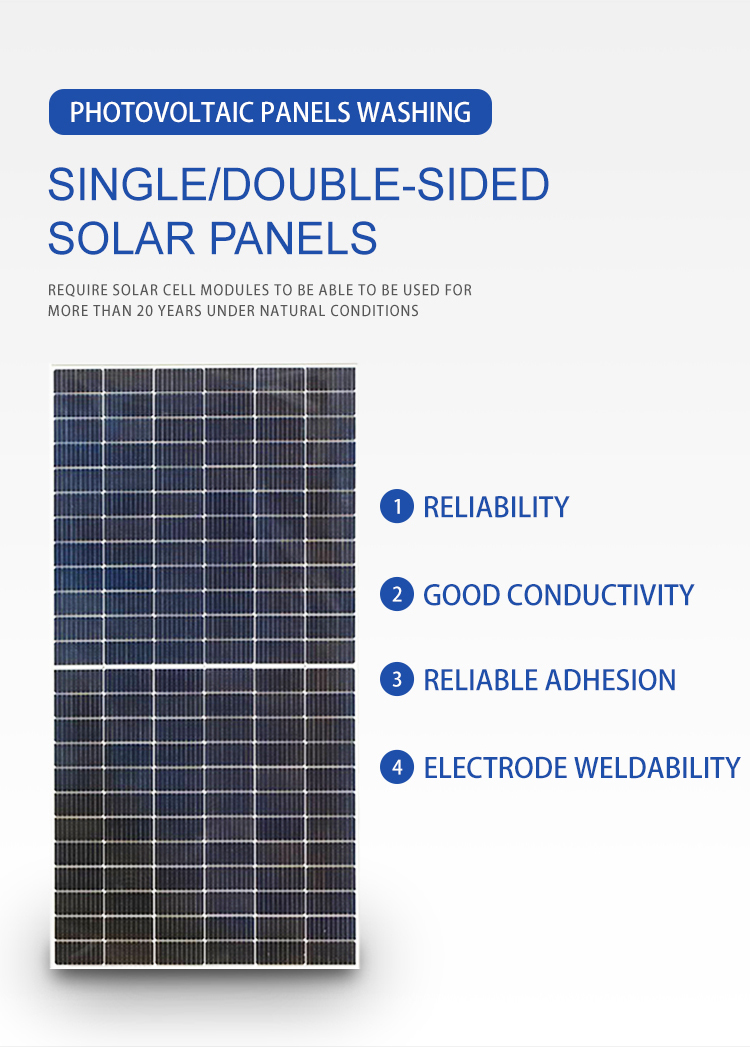 PHOTOVOLTAIC PANELS WASHING

SINGLE/DOUBLE-SIDED SOLAR PANELS

REQUIRE SOLAR CELL MODULES TO BE ABLE TO BE USED FOR MORE THAN 20 YEARS UNDER NATURAL CONDITIONS

1 RELIABILITY

2 GOOD CONDUCTIVITY

3 RELIABLE ADHESION

4 ELECTRODE WELDABILITY